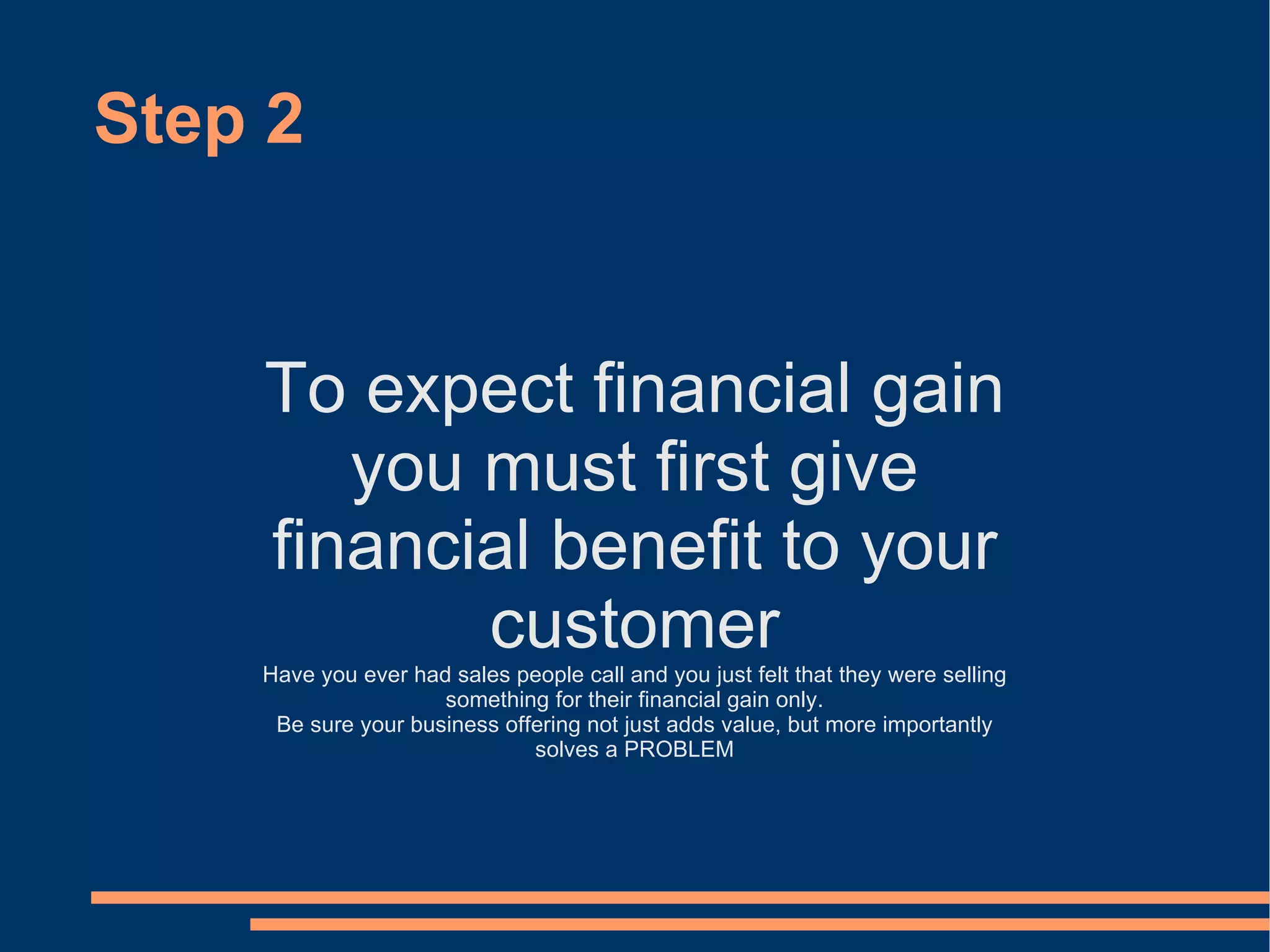 Step 2

To expect financial gain you must first give financial benefit to your customer

Have you ever had sales people call and you just felt that they were selling something for their financial gain only.
Be sure your business offering not just adds value, but more importantly solves a PROBLEM